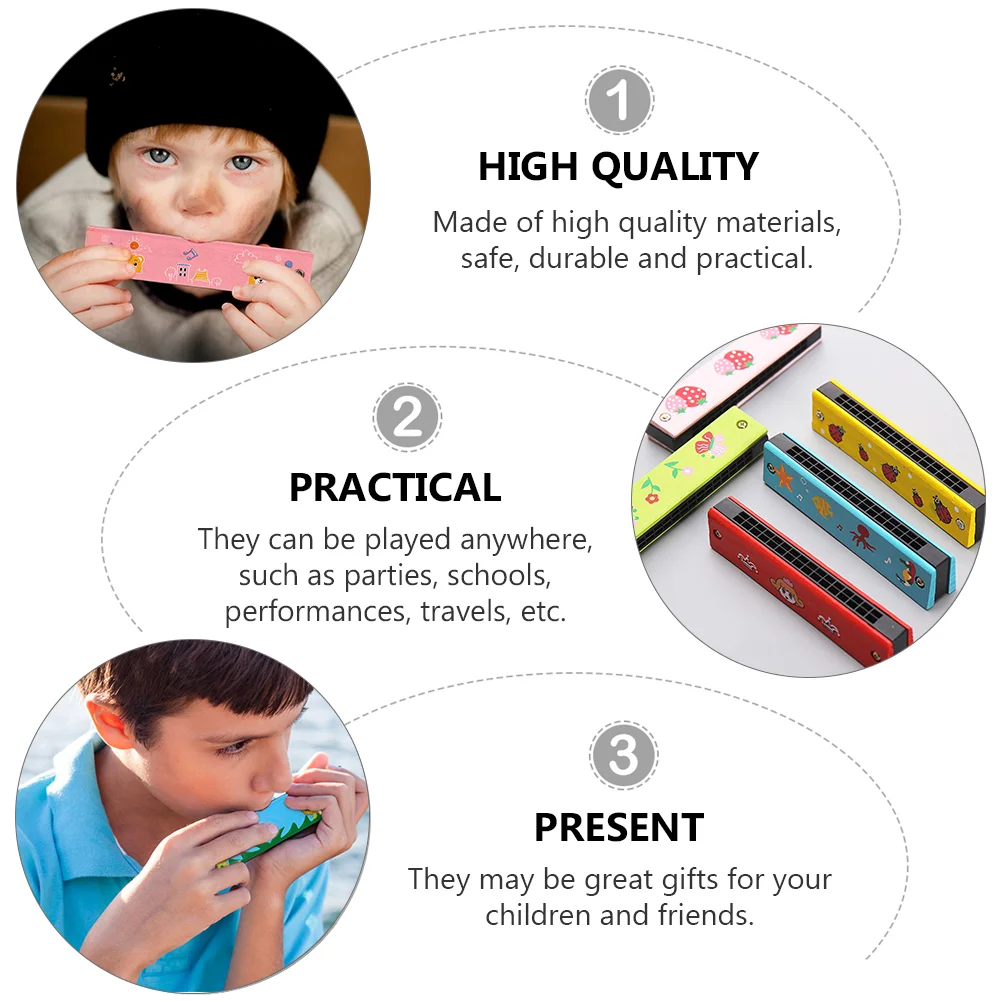 1

HIGH QUALITY

Made of high quality materials, safe, durable and practical.

2

PRACTICAL

They can be played anywhere, such as parties, schools, performances, travels, etc.

3

PRESENT

They may be great gifts for your children and friends.